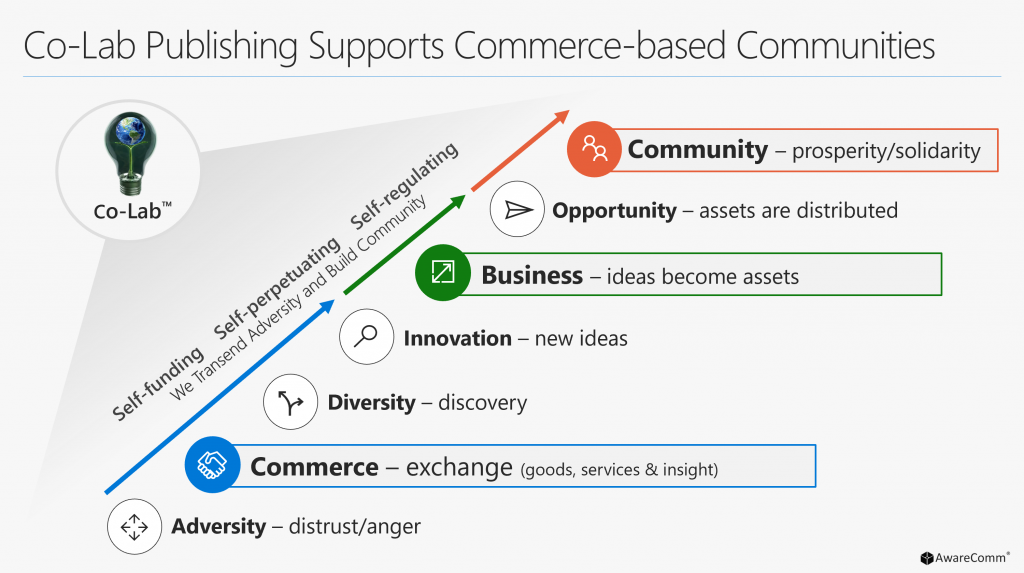 Co-Lab Publishing Supports Commerce-based Communities

Co-Lab™

Self-funding Self-perpetuating Self-regulating

We Transend Adversity and Build Community

Community – prosperity/solidarity

Opportunity – assets are distributed

Business – ideas become assets

Innovation – new ideas

Diversity – discovery

Commerce – exchange (goods, services & insight)

Adversity – distrust/anger

AwareComm®